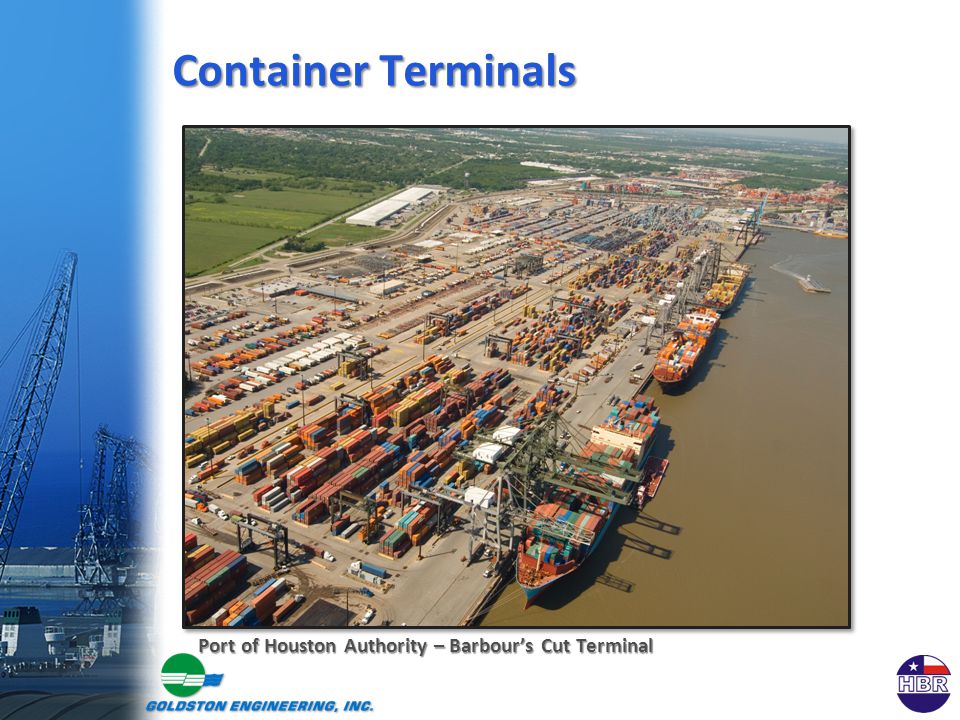 Container Terminals

Port of Houston Authority – Barbour's Cut Terminal

GOLDSTON ENGINEERING, INC.

HBR